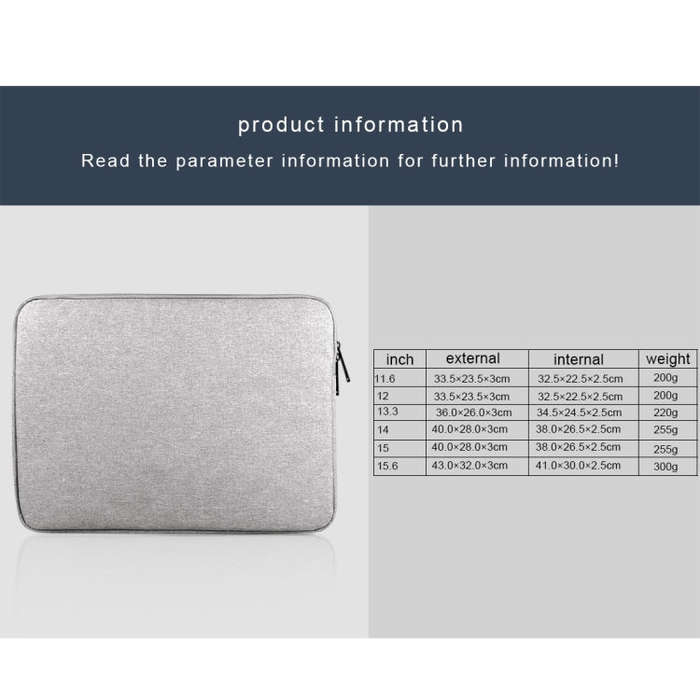 product information

Read the parameter information for further information!

| inch | external | internal | weight |
|---|---|---|---|
| 11.6 | 33.5×23.5×3cm | 32.5×22.5×2.5cm | 200g |
| 12 | 33.5×23.5×3cm | 32.5×22.5×2.5cm | 200g |
| 13.3 | 36.0×26.0×3cm | 34.5×24.5×2.5cm | 220g |
| 14 | 40.0×28.0×3cm | 38.0×26.5×2.5cm | 255g |
| 15 | 40.0×28.0×3cm | 38.0×26.5×2.5cm | 255g |
| 15.6 | 43.0×32.0×3cm | 41.0×30.0×2.5cm | 300g |